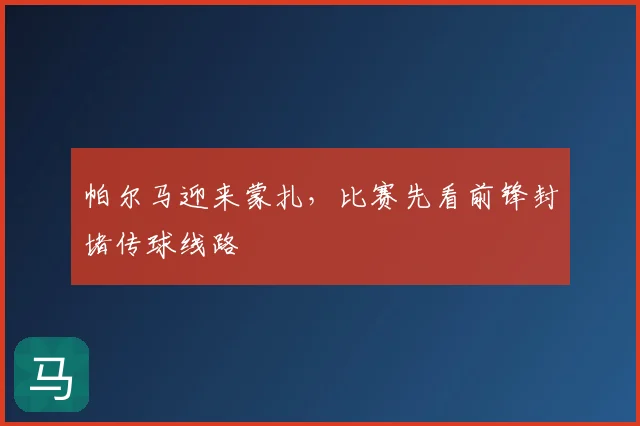 帕尔马迎来蒙扎，比赛先看前锋封堵传球线路

马